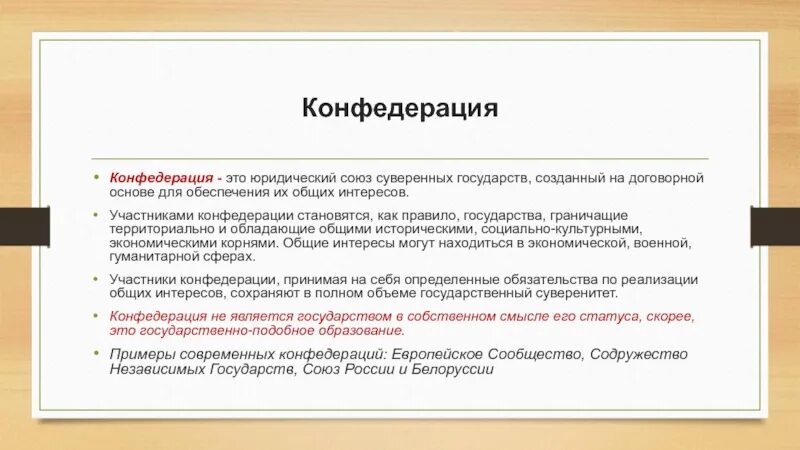 Конфедерация

• Конфедерация - это юридический союз суверенных государств, созданный на договорной основе для обеспечения их общих интересов.

• Участниками конфедерации становятся, как правило, государства, граничащие территориально и обладающие общими историческими, социально-культурными, экономическими корнями. Общие интересы могут находиться в экономической, военной, гуманитарной сферах.

• Участники конфедерации, принимая на себя определенные обязательства по реализации общих интересов, сохраняют в полном объеме государственный суверенитет.

• Конфедерация не является государством в собственном смысле его статуса, скорее, это государственно-подобное образование.

• Примеры современных конфедераций: Европейское Сообщество, Содружество Независимых Государств, Союз России и Белоруссии